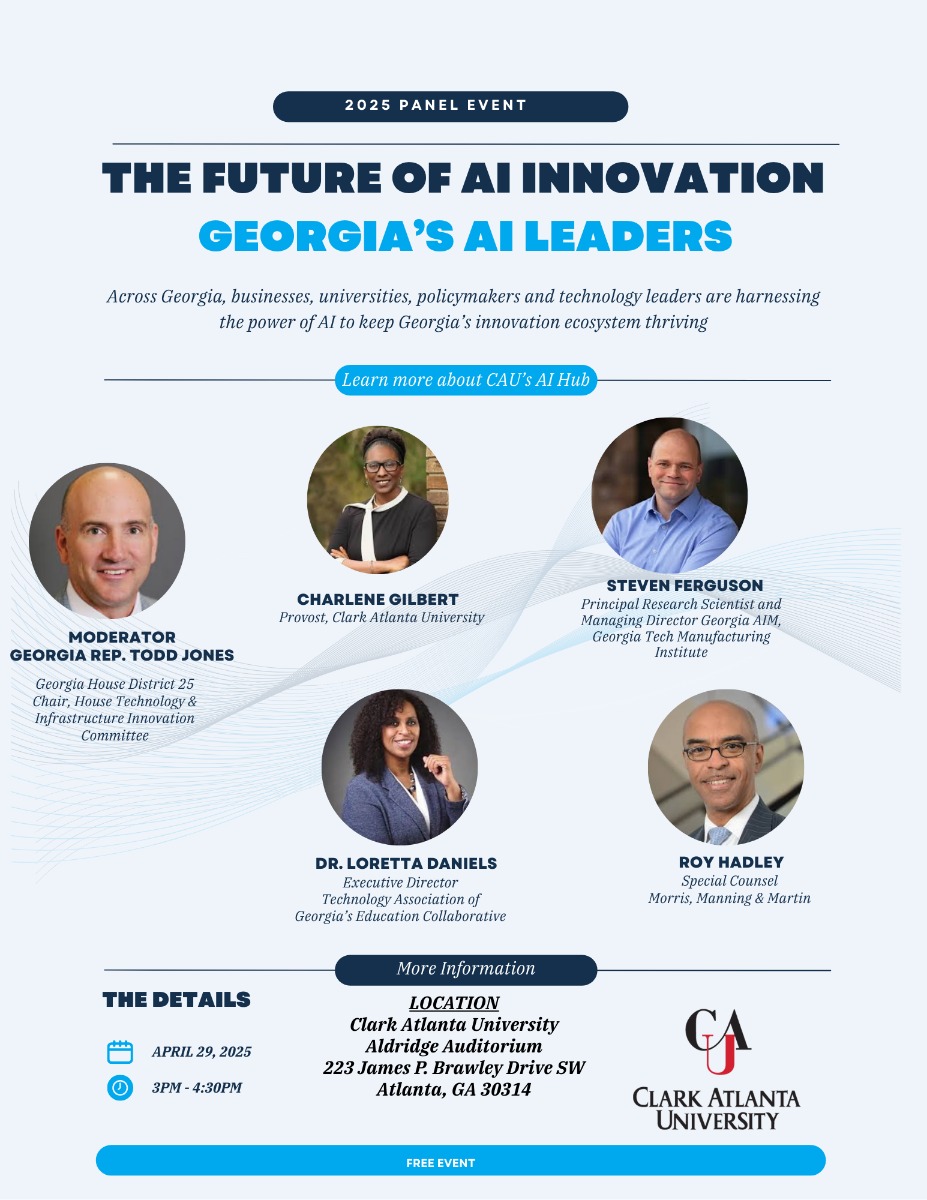 2025 PANEL EVENT

THE FUTURE OF AI INNOVATION
GEORGIA'S AI LEADERS

Across Georgia, businesses, universities, policymakers and technology leaders are harnessing the power of AI to keep Georgia's innovation ecosystem thriving

Learn more about CAU's AI Hub

MODERATOR
GEORGIA REP. TODD JONES
Georgia House District 25 Chair, House Technology & Infrastructure Innovation Committee

CHARLENE GILBERT
Provost, Clark Atlanta University

STEVEN FERGUSON
Principal Research Scientist and Managing Director Georgia AIM, Georgia Tech Manufacturing Institute

DR. LORETTA DANIELS
Executive Director Technology Association of Georgia's Education Collaborative

ROY HADLEY
Special Counsel
Morris, Manning & Martin

More Information

THE DETAILS

APRIL 29, 2025

3PM - 4:30PM

LOCATION
Clark Atlanta University
Aldridge Auditorium
223 James P. Brawley Drive SW
Atlanta, GA 30314

CAU
CLARK ATLANTA UNIVERSITY

FREE EVENT